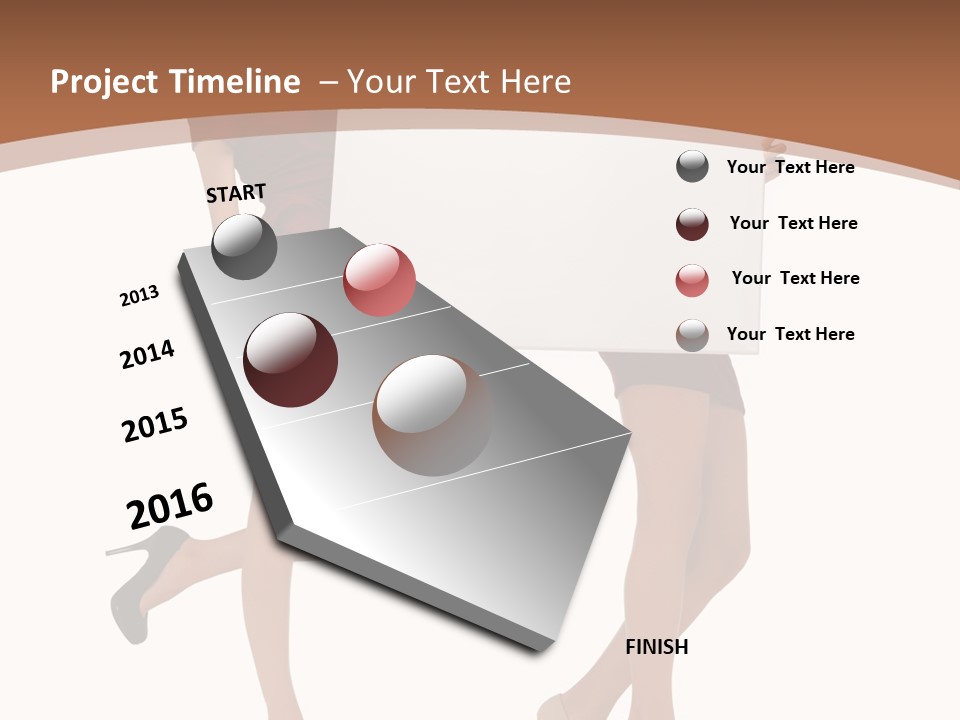 Project Timeline – Your Text Here

START

2013

2014

2015

2016

FINISH

Your Text Here

Your Text Here

Your Text Here

Your Text Here